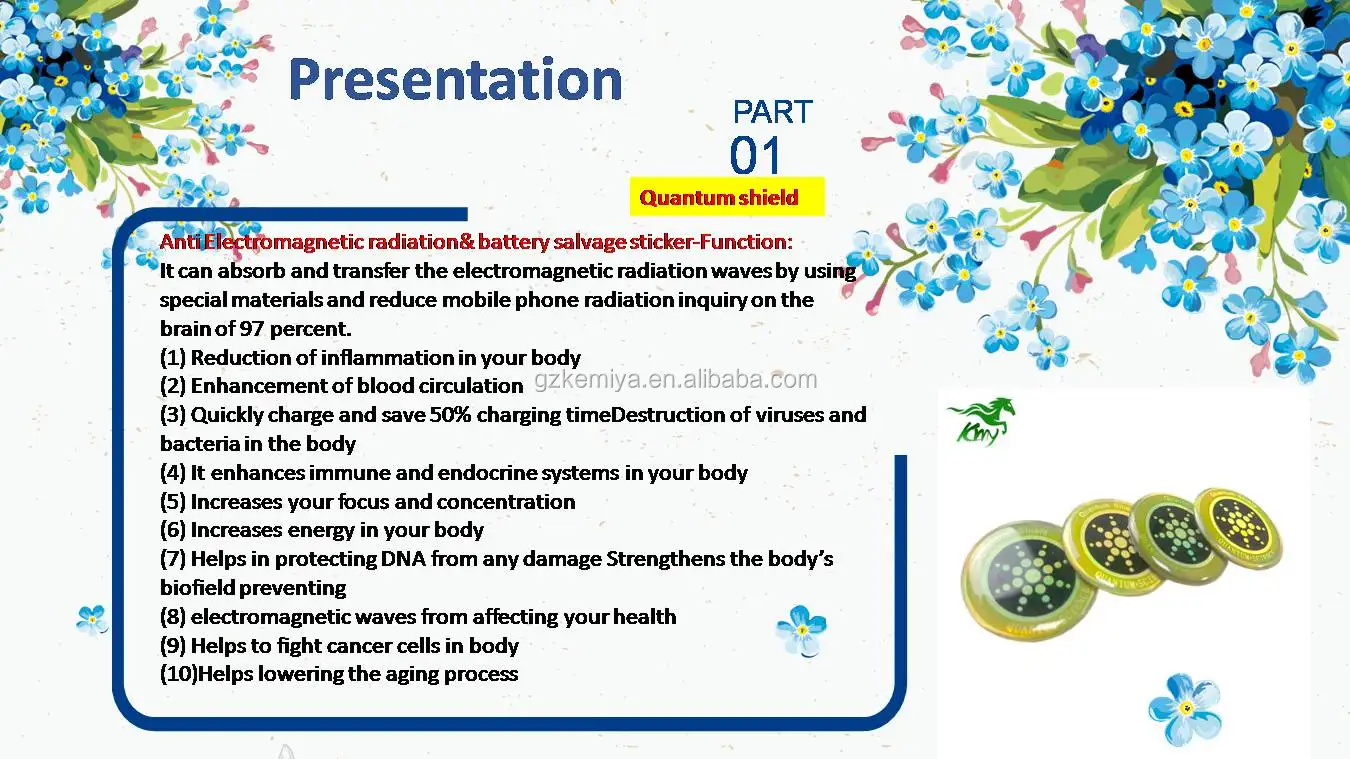 Presentation

PART
01

Quantum shield

Anti Electromagnetic radiation& battery salvage sticker-Function:
It can absorb and transfer the electromagnetic radiation waves by using special materials and reduce mobile phone radiation inquiry on the brain of 97 percent.
(1) Reduction of inflammation in your body
(2) Enhancement of blood circulation
(3) Quickly charge and save 50% charging timeDestruction of viruses and bacteria in the body
(4) It enhances immune and endocrine systems in your body
(5) Increases your focus and concentration
(6) Increases energy in your body
(7) Helps in protecting DNA from any damage Strengthens the body's biofield preventing
(8) electromagnetic waves from affecting your health
(9) Helps to fight cancer cells in body
(10)Helps lowering the aging process

gzkemiya.en.alibaba.com

Kmy

QUANTUM SHIELD